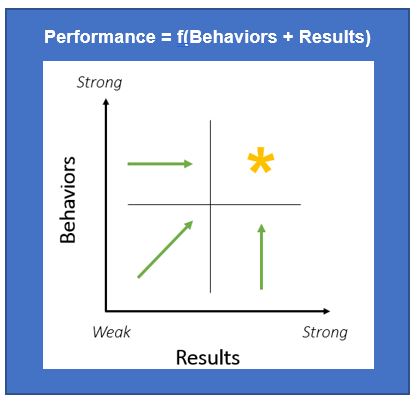 Performance = f(Behaviors + Results)

Strong

Behaviors

*

Weak

Strong

Results